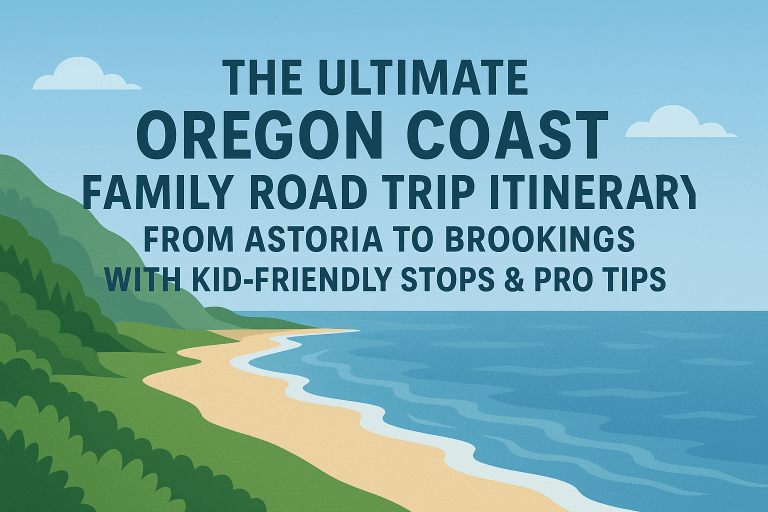 THE ULTIMATE
OREGON COAST
FAMILY ROAD TRIP ITINERARY
FROM ASTORIA TO BROOKINGS
WITH KID-FRIENDLY STOPS & PRO TIPS